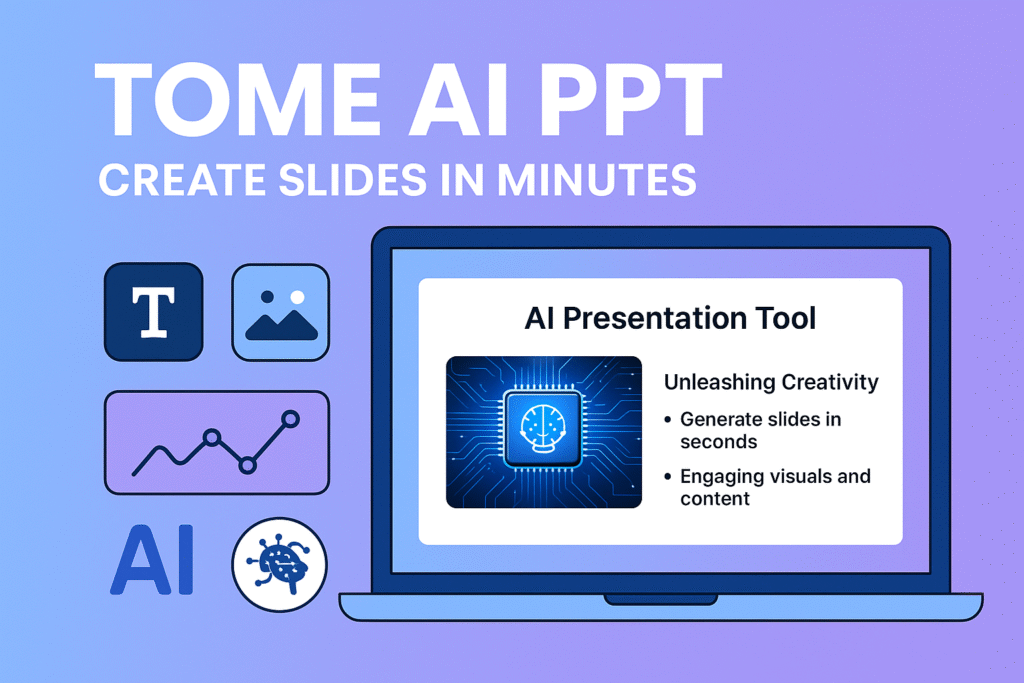 TOME AI PPT
CREATE SLIDES IN MINUTES

T

AI

AI Presentation Tool

Unleashing Creativity

• Generate slides in seconds
• Engaging visuals and content